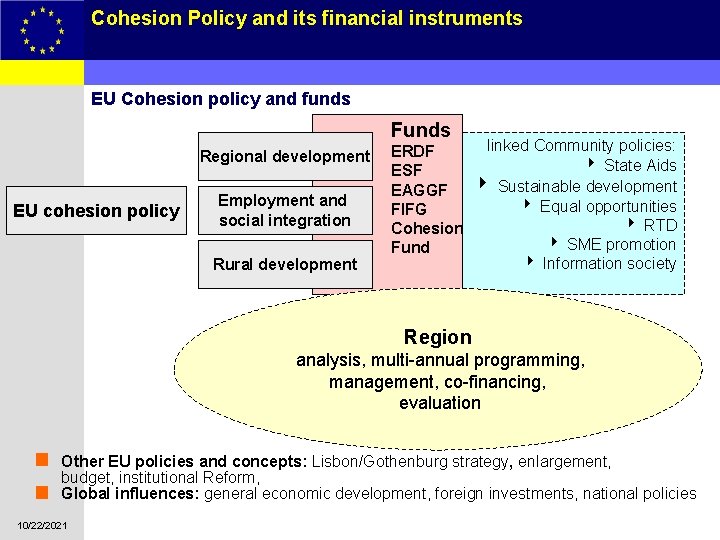 Cohesion Policy and its financial instruments

EU Cohesion policy and funds

EU cohesion policy

Regional development

Employment and social integration

Rural development

Funds
ERDF
ESF
EAGGF
FIFG
Cohesion Fund

linked Community policies:
State Aids
Sustainable development
Equal opportunities
RTD
SME promotion
Information society

Region
analysis, multi-annual programming, management, co-financing, evaluation

Other EU policies and concepts: Lisbon/Gothenburg strategy, enlargement, budget, institutional Reform,
Global influences: general economic development, foreign investments, national policies

10/22/2021